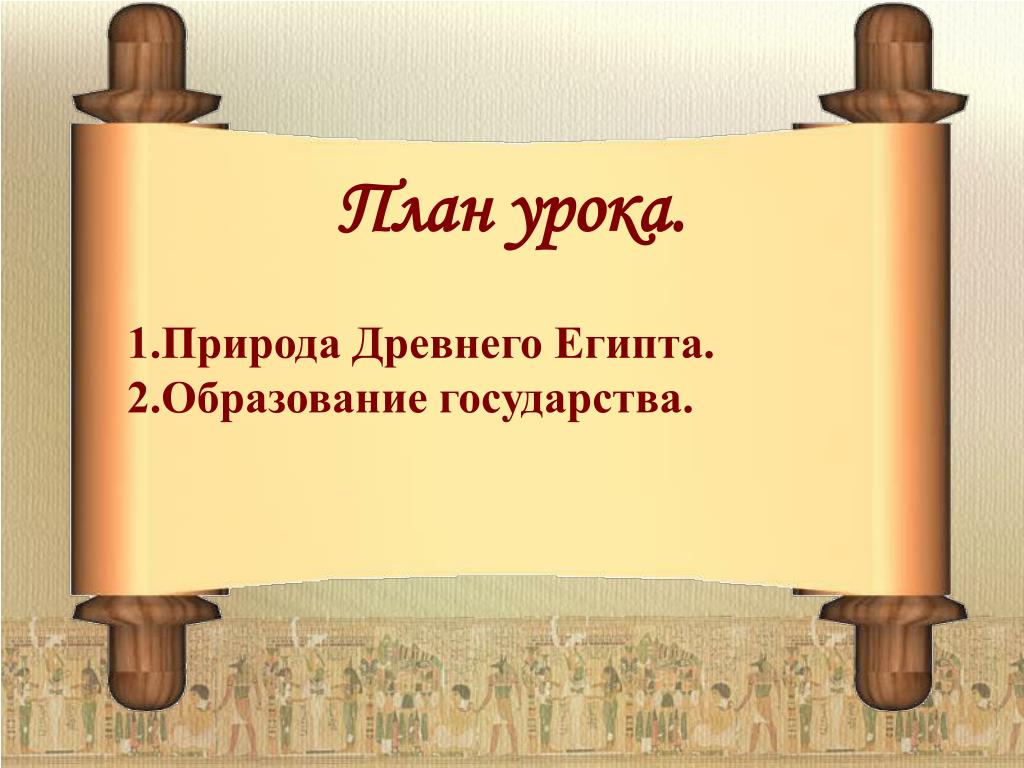 План урока.

1.Природа Древнего Египта.
2.Образование государства.